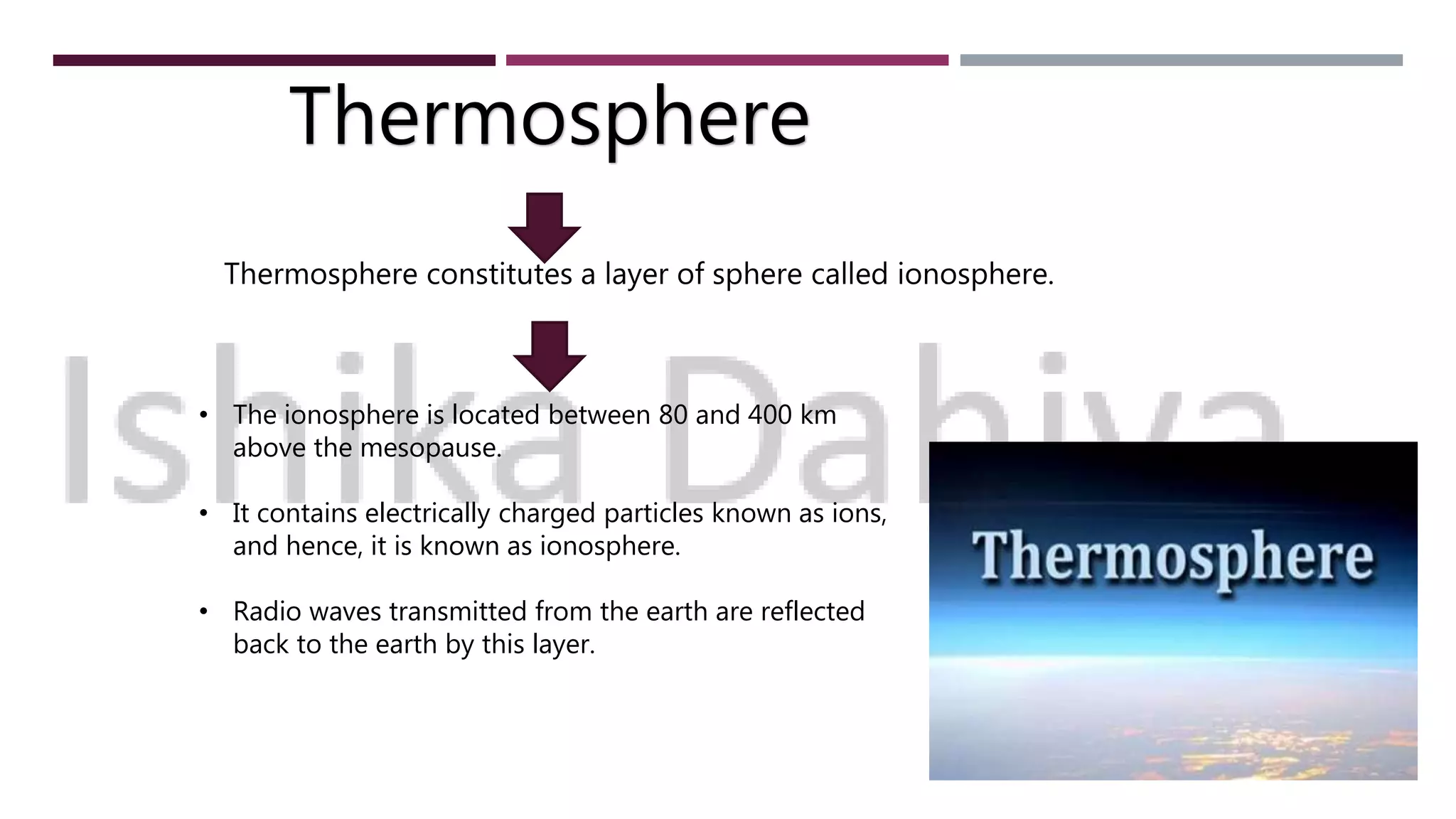 Thermosphere

Thermosphere constitutes a layer of sphere called ionosphere.

Ishika Dahiya

• The ionosphere is located between 80 and 400 km above the mesopause.

• It contains electrically charged particles known as ions, and hence, it is known as ionosphere.

• Radio waves transmitted from the earth are reflected back to the earth by this layer.

Thermosphere